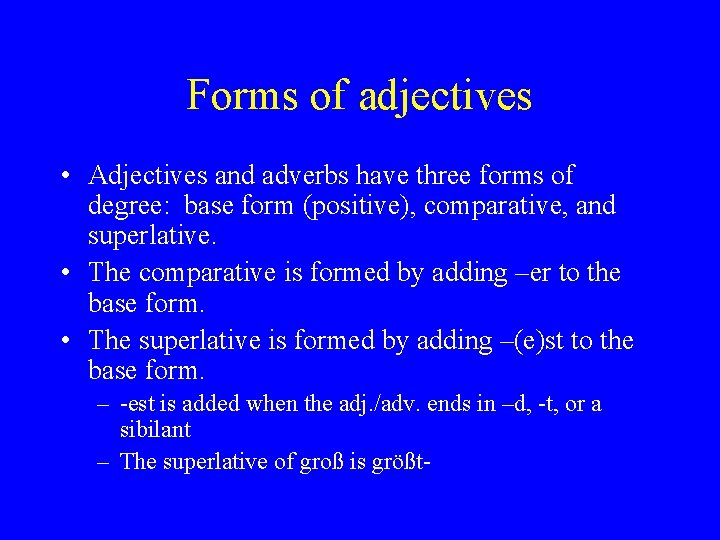 Forms of adjectives

• Adjectives and adverbs have three forms of degree: base form (positive), comparative, and superlative.

• The comparative is formed by adding –er to the base form.

• The superlative is formed by adding –(e)st to the base form.

– -est is added when the adj./adv. ends in –d, -t, or a sibilant

– The superlative of groß is größt-